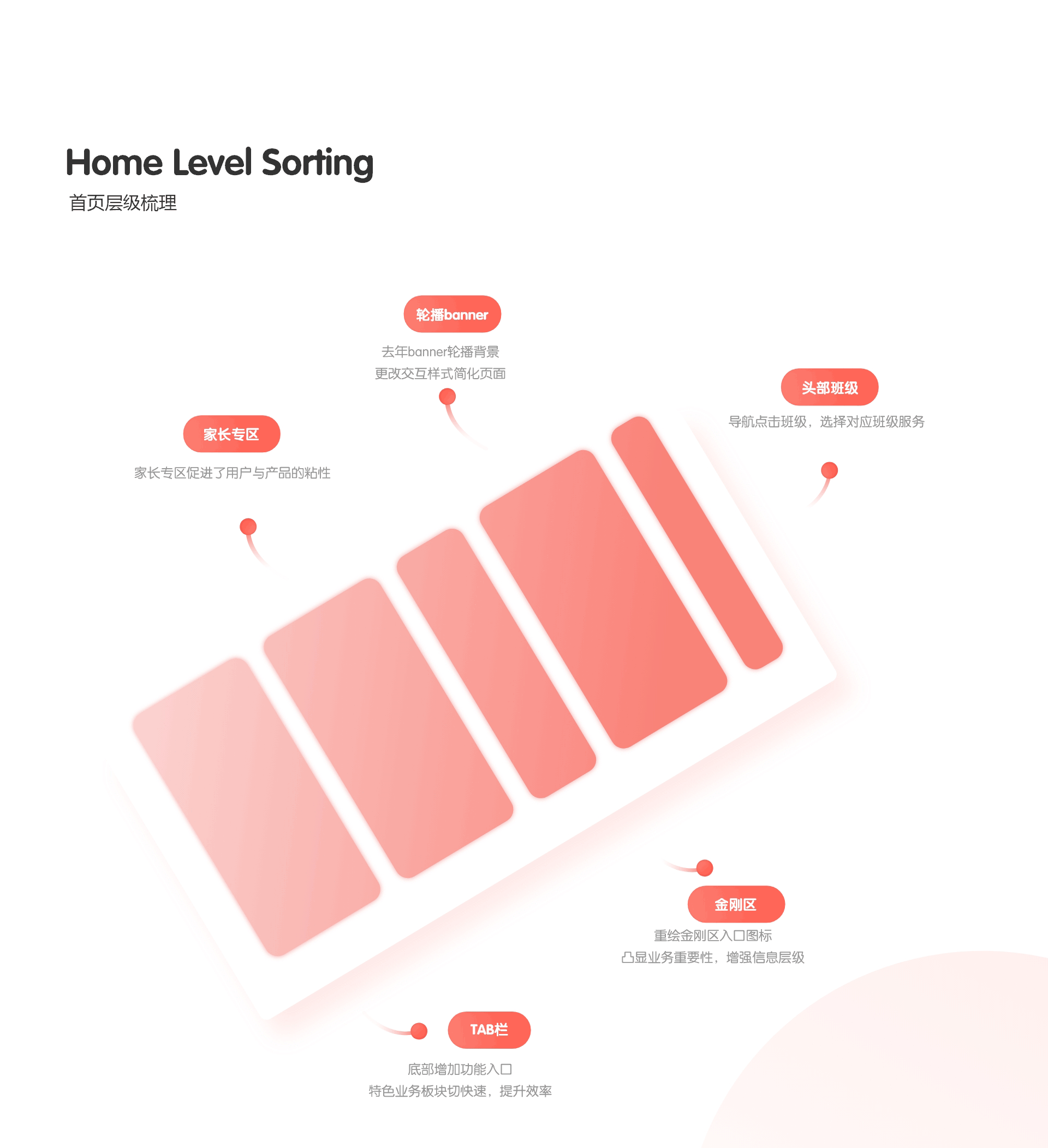 Home Level Sorting

首页层级梳理

轮播banner

去年banner轮播背景
更改交互样式简化页面

头部班级

导航点击班级，选择对应班级服务

家长专区

家长专区促进了用户与产品的粘性

金刚区

重绘金刚区入口图标
凸显业务重要性，增强信息层级

TAB栏

底部增加功能入口
特色业务板块切快速，提升效率